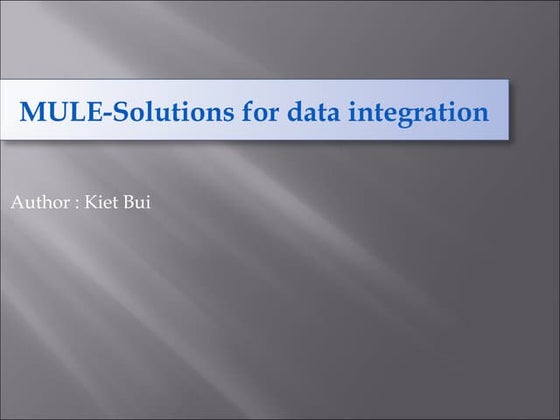 MULE-Solutions for data integration

Author : Kiet Bui